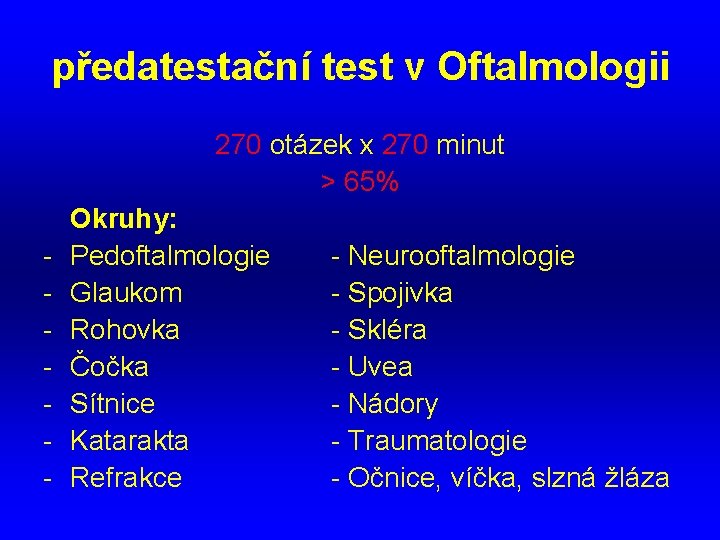 předatestační test v Oftalmologii

270 otázek x 270 minut
> 65%

Okruhy:
- Pedoftalmologie
- Glaukom
- Rohovka
- Čočka
- Sítnice
- Katarakta
- Refrakce

- Neurooftalmologie
- Spojivka
- Skléra
- Uvea
- Nádory
- Traumatologie
- Očnice, víčka, slzná žláza